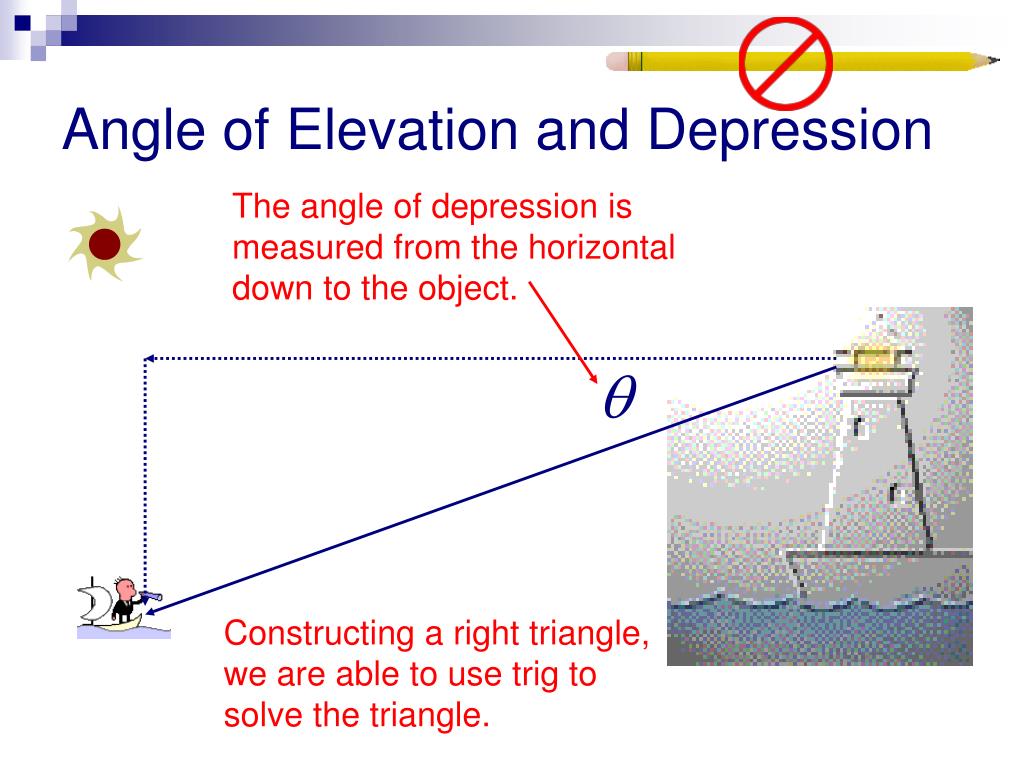 Angle of Elevation and Depression

The angle of depression is measured from the horizontal down to the object.

$\theta$

Constructing a right triangle, we are able to use trig to solve the triangle.